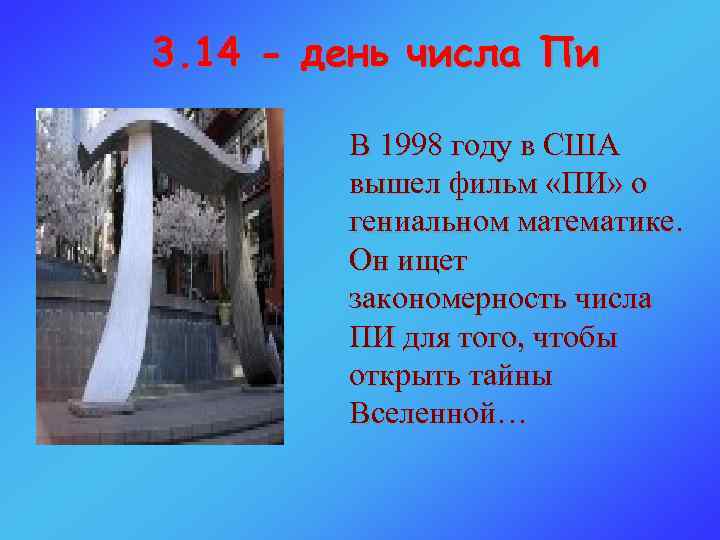 3.14 - день числа Пи

В 1998 году в США вышел фильм «ПИ» о гениальном математике. Он ищет закономерность числа ПИ для того, чтобы открыть тайны Вселенной…